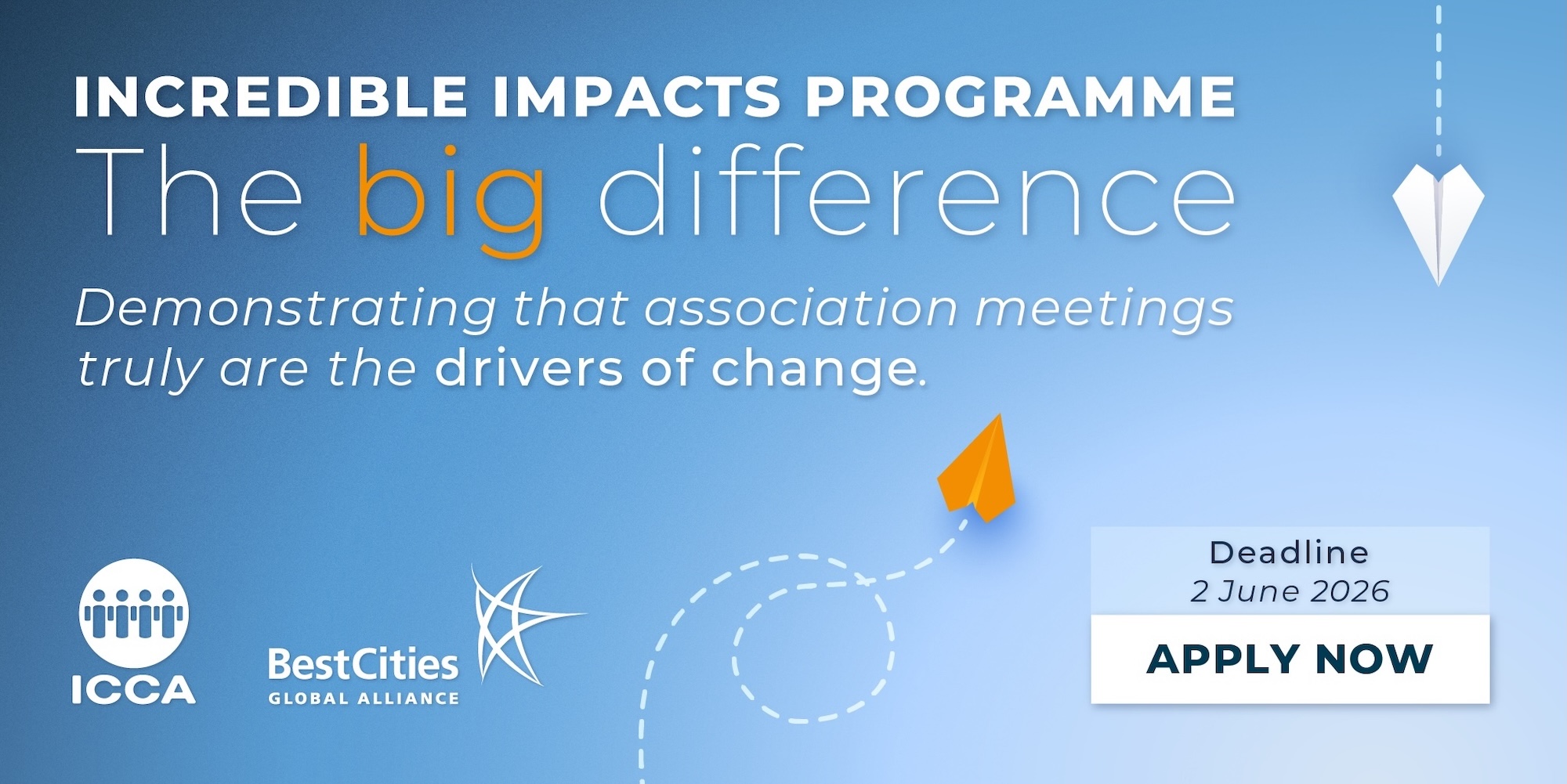 INCREDIBLE IMPACTS PROGRAMME
The big difference

Demonstrating that association meetings truly are the drivers of change.

ICCA

BestCities
GLOBAL ALLIANCE

Deadline
2 June 2026

APPLY NOW